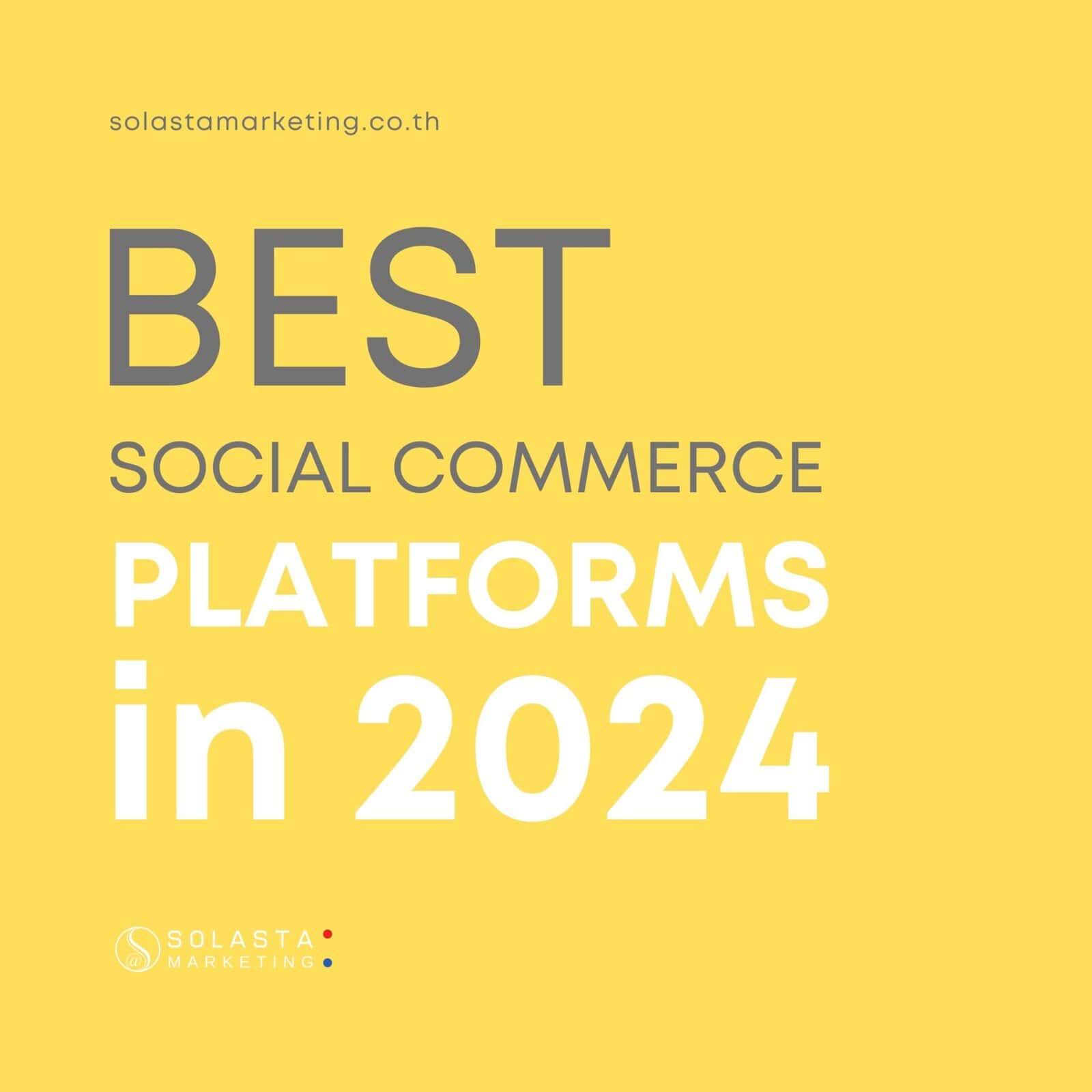 solastamarketing.co.th

BEST
SOCIAL COMMERCE
PLATFORMS
in 2024

SOLASTA
MARKETING